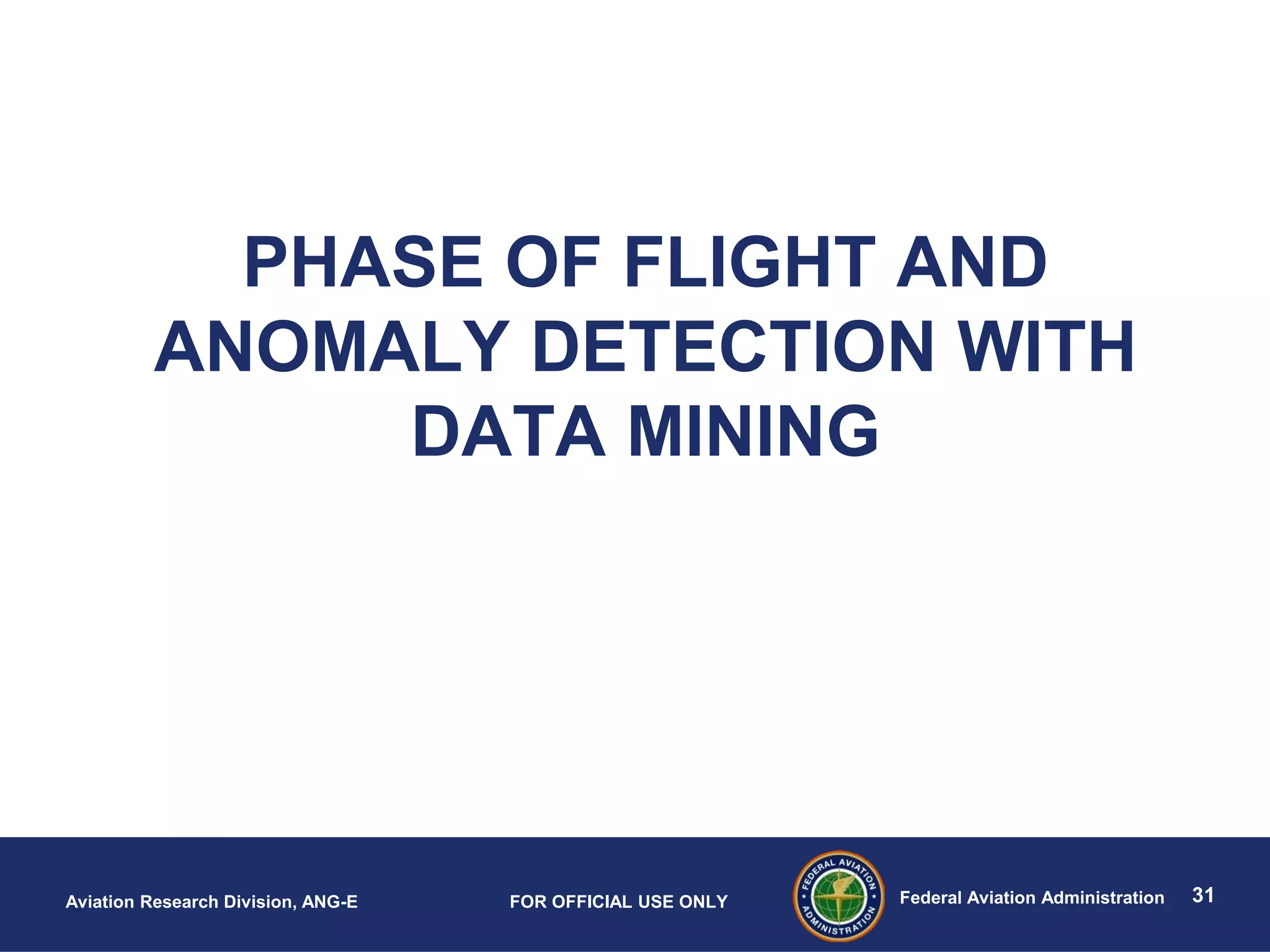 PHASE OF FLIGHT AND ANOMALY DETECTION WITH DATA MINING

Aviation Research Division, ANG-E

FOR OFFICIAL USE ONLY

FEDERAL AVIATION ADMINISTRATION

Federal Aviation Administration

31